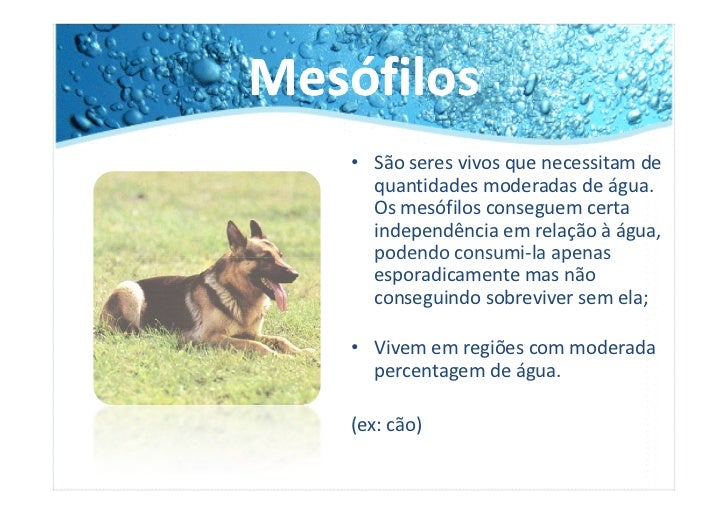 Mesófilos

• São seres vivos que necessitam de quantidades moderadas de água. Os mesófilos conseguem certa independência em relação à água, podendo consumi-la apenas esporadicamente mas não conseguindo sobreviver sem ela;

• Vivem em regiões com moderada percentagem de água.

(ex: cão)